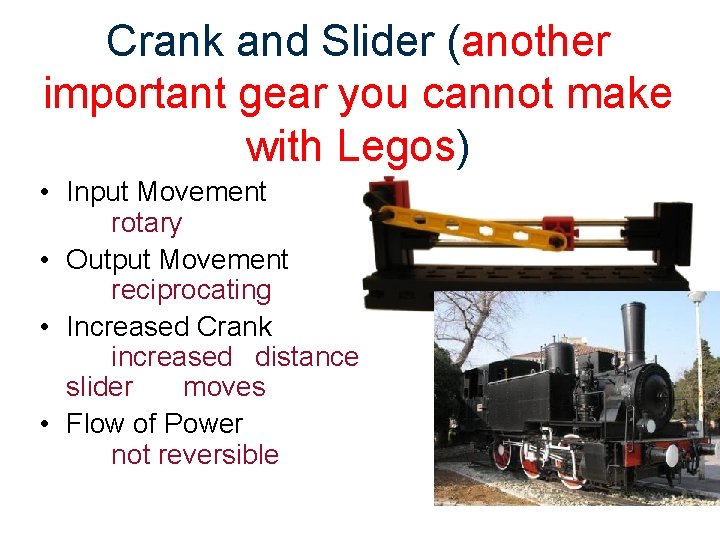 Crank and Slider (another important gear you cannot make with Legos)

• Input Movement
rotary
• Output Movement
reciprocating
• Increased Crank
increased distance slider moves
• Flow of Power
not reversible